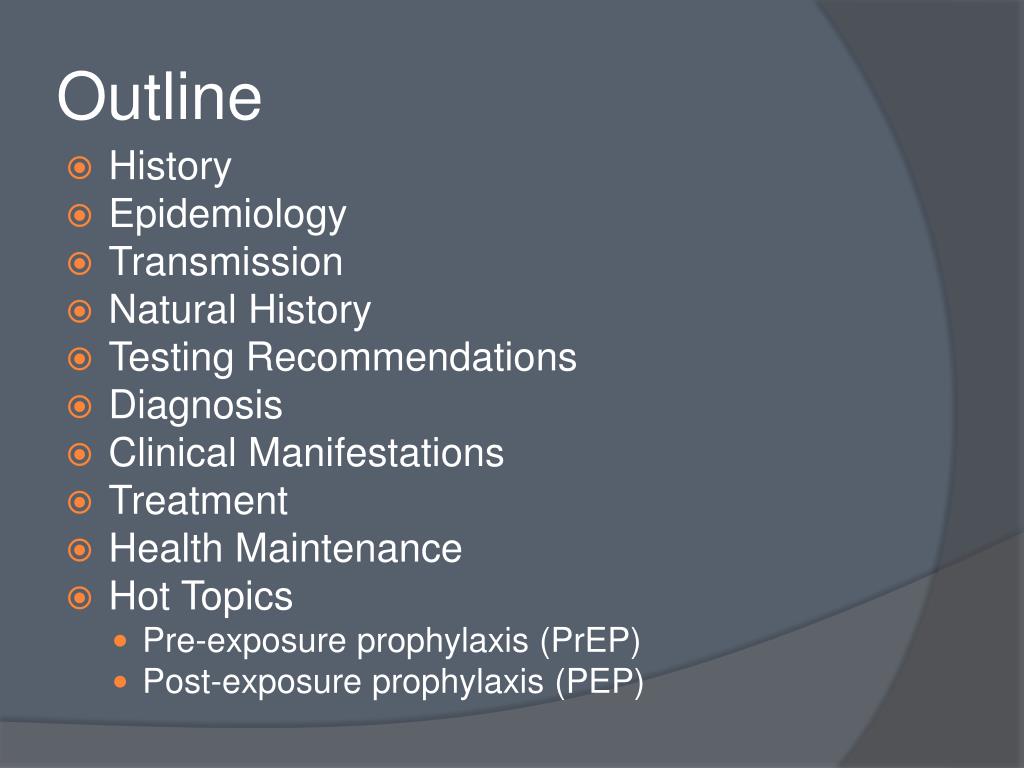 Outline

History
Epidemiology
Transmission
Natural History
Testing Recommendations
Diagnosis
Clinical Manifestations
Treatment
Health Maintenance
Hot Topics
Pre-exposure prophylaxis (PrEP)
Post-exposure prophylaxis (PEP)